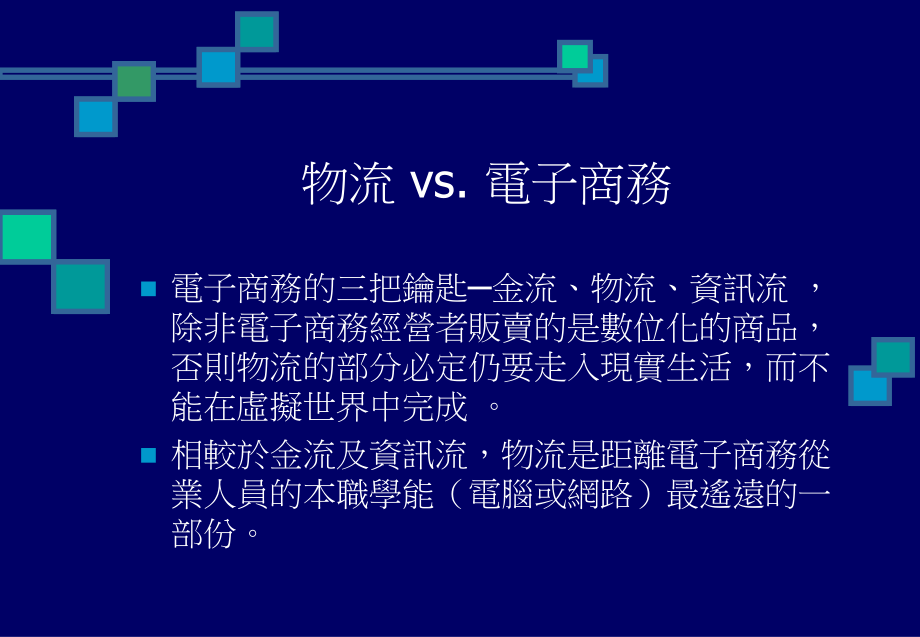 物流 vs. 電子商務

電子商務的三把鑰匙─金流、物流、資訊流 ，除非電子商務經營者販賣的是數位化的商品，否則物流的部分必定仍要走入現實生活，而不能在虛擬世界中完成 。

相較於金流及資訊流，物流是距離電子商務從業人員的本職學能（電腦或網路）最遙遠的一部份。